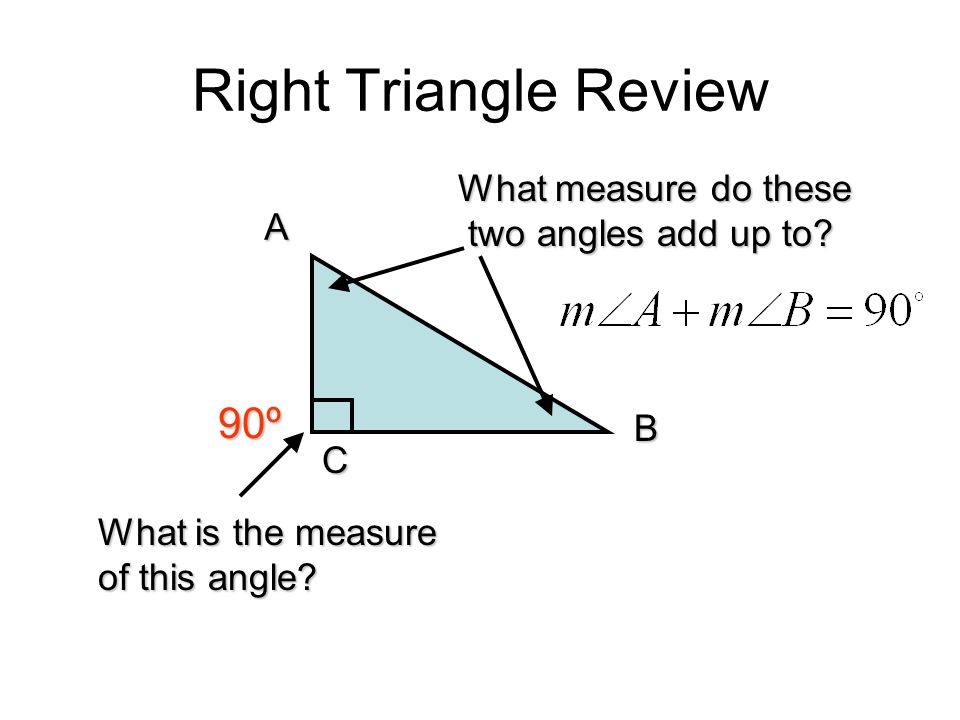 Right Triangle Review

What measure do these two angles add up to?

A

$m\angle A + m\angle B = 90^\circ$

90º

B

C

What is the measure of this angle?